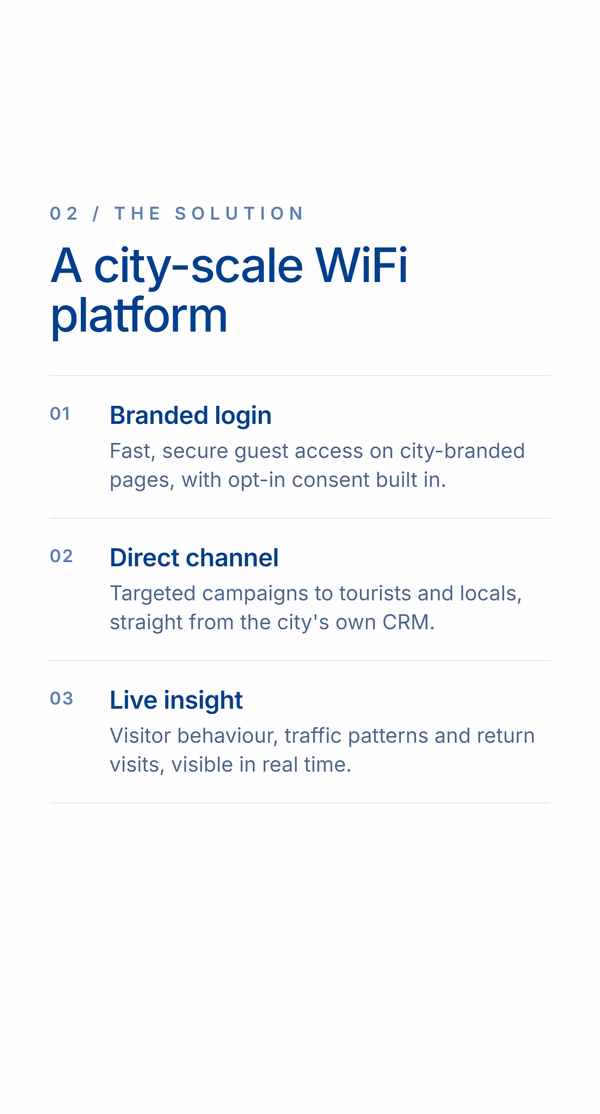 02 / THE SOLUTION

A city-scale WiFi platform

01

Branded login

Fast, secure guest access on city-branded pages, with opt-in consent built in.

02

Direct channel

Targeted campaigns to tourists and locals, straight from the city's own CRM.

03

Live insight

Visitor behaviour, traffic patterns and return visits, visible in real time.